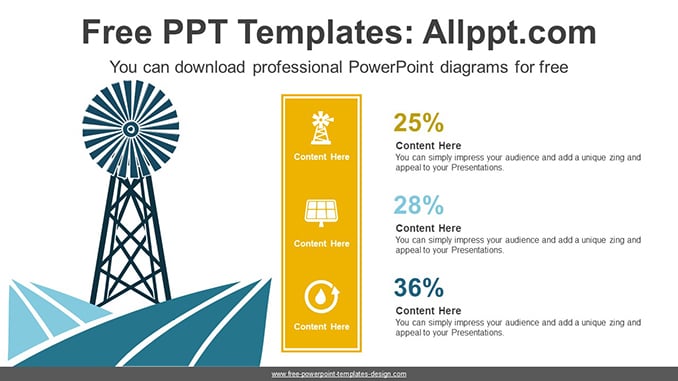 Free PPT Templates: Allppt.com

You can download professional PowerPoint diagrams for free

Content Here

Content Here

Content Here

25%

Content Here

You can simply impress your audience and add a unique zing and appeal to your Presentations.

28%

Content Here

You can simply impress your audience and add a unique zing and appeal to your Presentations.

36%

Content Here

You can simply impress your audience and add a unique zing and appeal to your Presentations.

www.free-powerpoint-templates-design.com